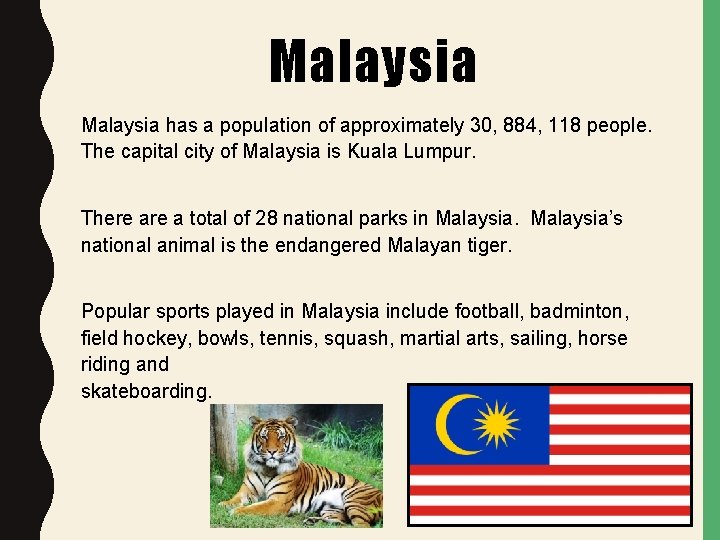 Malaysia

Malaysia has a population of approximately 30, 884, 118 people. The capital city of Malaysia is Kuala Lumpur.

There are a total of 28 national parks in Malaysia. Malaysia's national animal is the endangered Malayan tiger.

Popular sports played in Malaysia include football, badminton, field hockey, bowls, tennis, squash, martial arts, sailing, horse riding and
skateboarding.